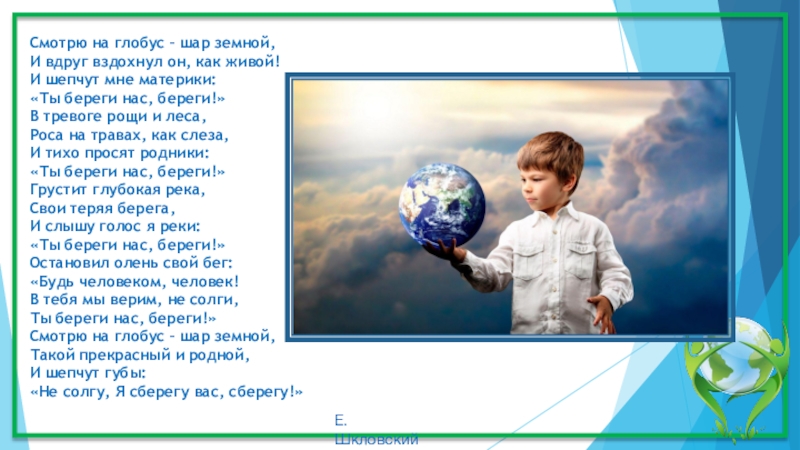 Смотрю на глобус – шар земной,
И вдруг вздохнул он, как живой!
И шепчут мне материки:
«Ты береги нас, береги!»
В тревоге рощи и леса,
Роса на травах, как слеза,
И тихо просят родники:
«Ты береги нас, береги!»
Грустит глубокая река,
Свои теряя берега,
И слышу голос я реки:
«Ты береги нас, береги!»
Остановил олень свой бег:
«Будь человеком, человек!
В тебя мы верим, не солги,
Ты береги нас, береги!»
Смотрю на глобус – шар земной,
Такой прекрасный и родной,
И шепчут губы:
«Не солгу, Я сберегу вас, сберегу!»

Е. Шкловский